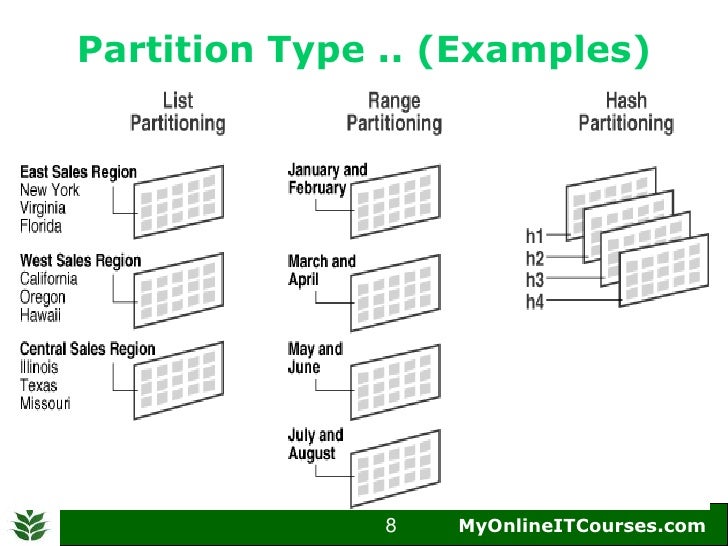 Partition Type .. (Examples)

List Partitioning

East Sales Region
New York
Virginia
Florida

West Sales Region
California
Oregon
Hawaii

Central Sales Region
Illinois
Texas
Missouri

Range Partitioning

January and February

March and April

May and June

July and August

Hash Partitioning

h1
h2
h3
h4

8

MyOnlineITCourses.com